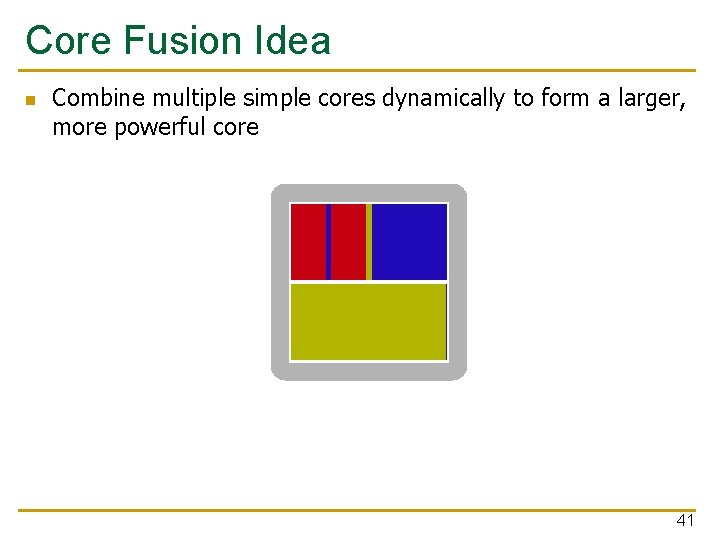 Core Fusion Idea

Combine multiple simple cores dynamically to form a larger, more powerful core

41